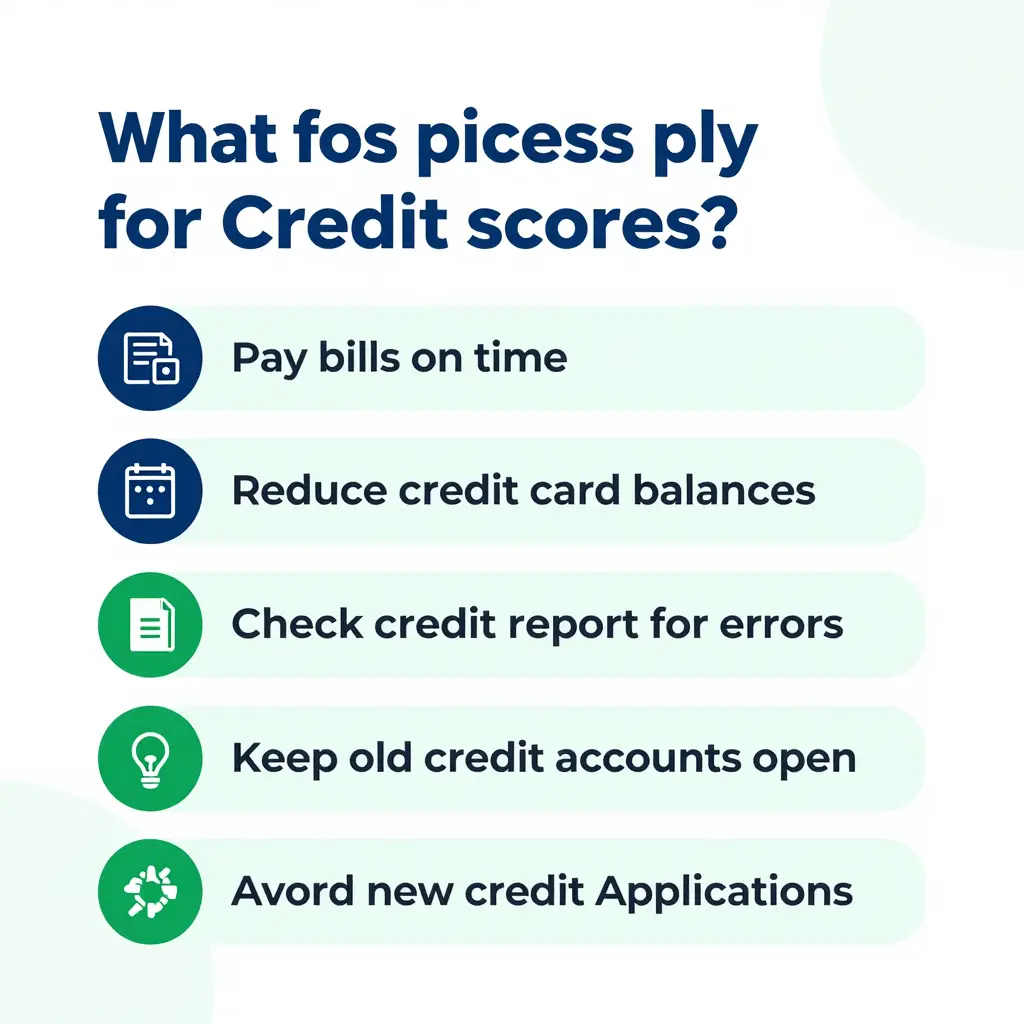 What fos picess ply for Credit scores?

Pay bills on time

Reduce credit card balances

Check credit report for errors

Keep old credit accounts open

Avord new credit Applications